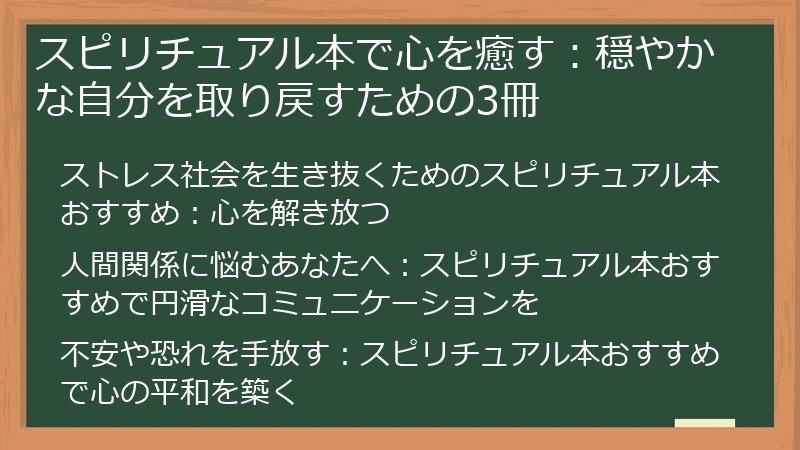 スピリチュアル本で心を癒す：穏やかな自分を取り戻すための3冊

ストレス社会を生き抜くためのスピリチュアル本おすすめ：心を解き放つ

人間関係に悩むあなたへ：スピリチュアル本おすすめで円滑なコミュニケーションを

不安や恐れを手放す：スピリチュアル本おすすめで心の平和を築く